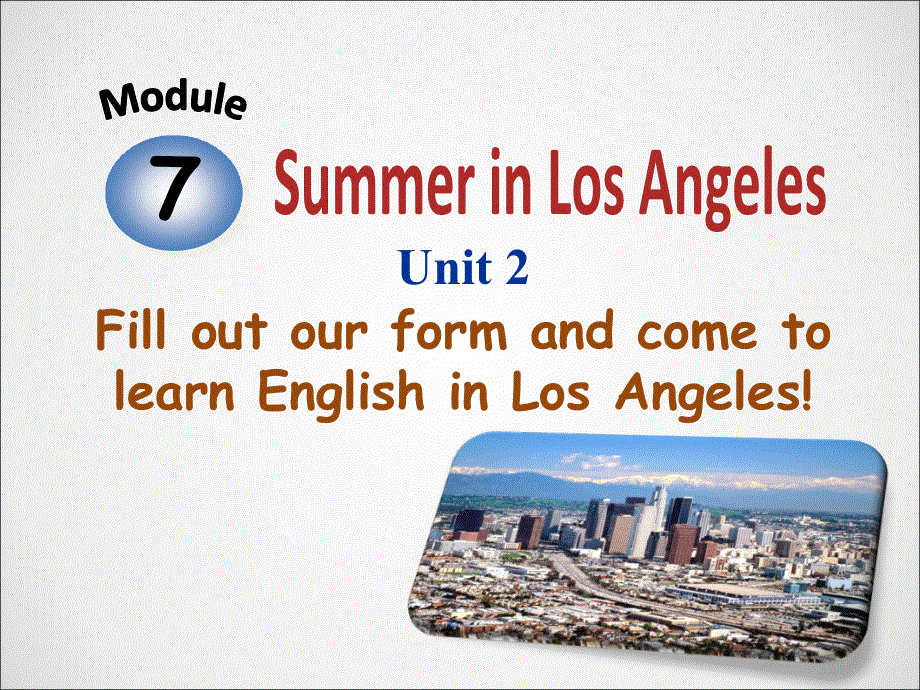 Module
7
Summer in Los Angeles
Unit 2
Fill out our form and come to learn English in Los Angeles!